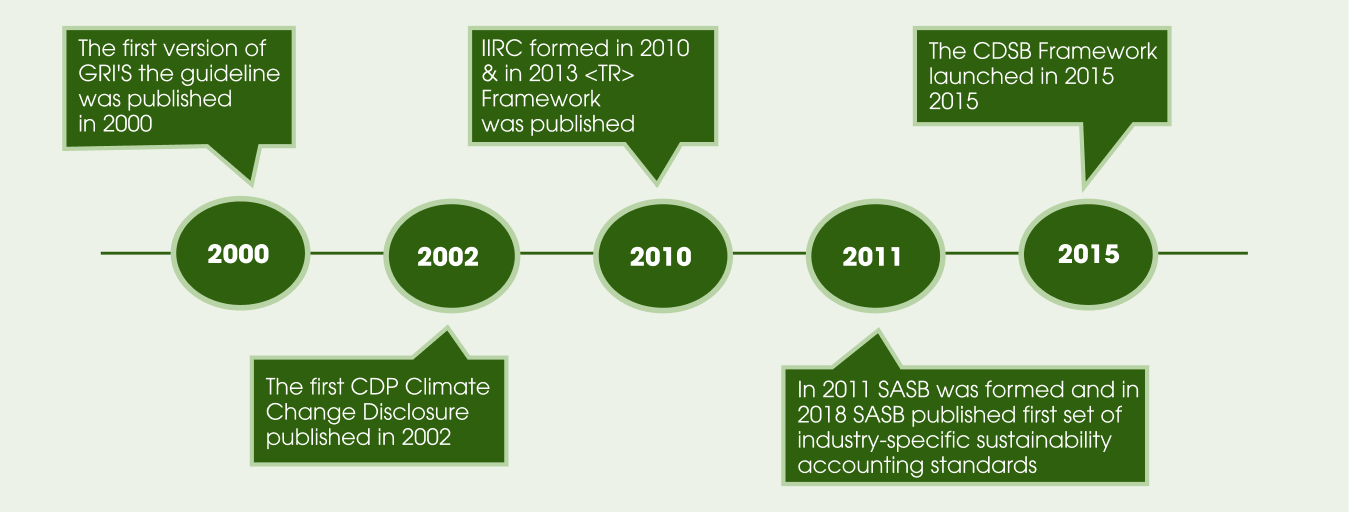 The first version of GRI'S the guideline was published in 2000

IIRC formed in 2010 & in 2013 <TR> Framework was published

The CDSB Framework launched in 2015 2015

2000

2002

2010

2011

2015

The first CDP Climate Change Disclosure published in 2002

In 2011 SASB was formed and in 2018 SASB published first set of industry-specific sustainability accounting standards